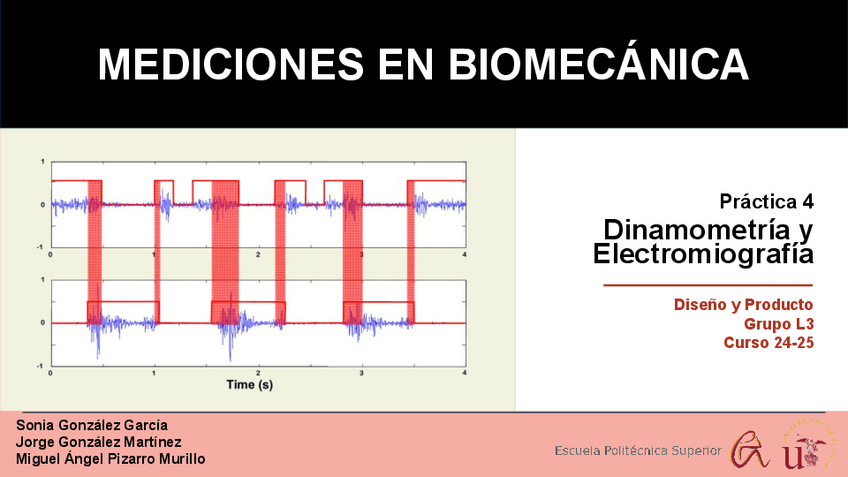 MEDICIONES EN BIOMECÁNICA

1
0
-1
0 1 2 3 4
1
0
-1
0 1 2 3 4
Time (s)

Práctica 4
Dinamometría y Electromiografía

Diseño y Producto
Grupo L3
Curso 24-25

Sonia González García
Jorge González Martínez
Miguel Ángel Pizarro Murillo

Escuela Politécnica Superior